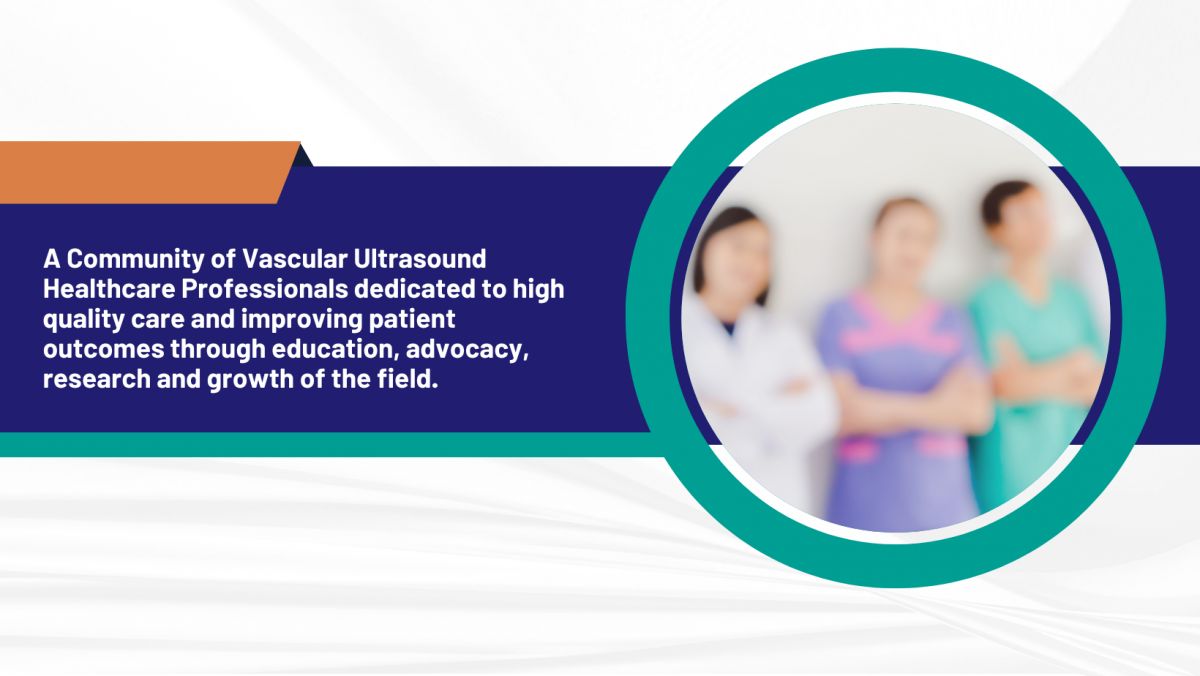 A Community of Vascular Ultrasound Healthcare Professionals dedicated to high quality care and improving patient outcomes through education, advocacy, research and growth of the field.